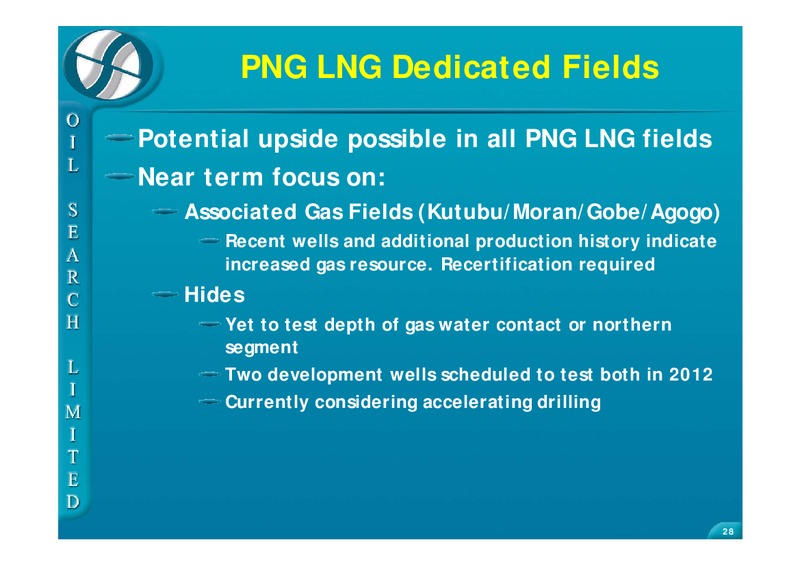 OIL SEARCH LIMITED

PNG LNG Dedicated Fields

Potential upside possible in all PNG LNG fields

Near term focus on:

Associated Gas Fields (Kutubu/Moran/Gobe/Agogo)

Recent wells and additional production history indicate increased gas resource. Recertification required

Hides

Yet to test depth of gas water contact or northern segment

Two development wells scheduled to test both in 2012

Currently considering accelerating drilling

28